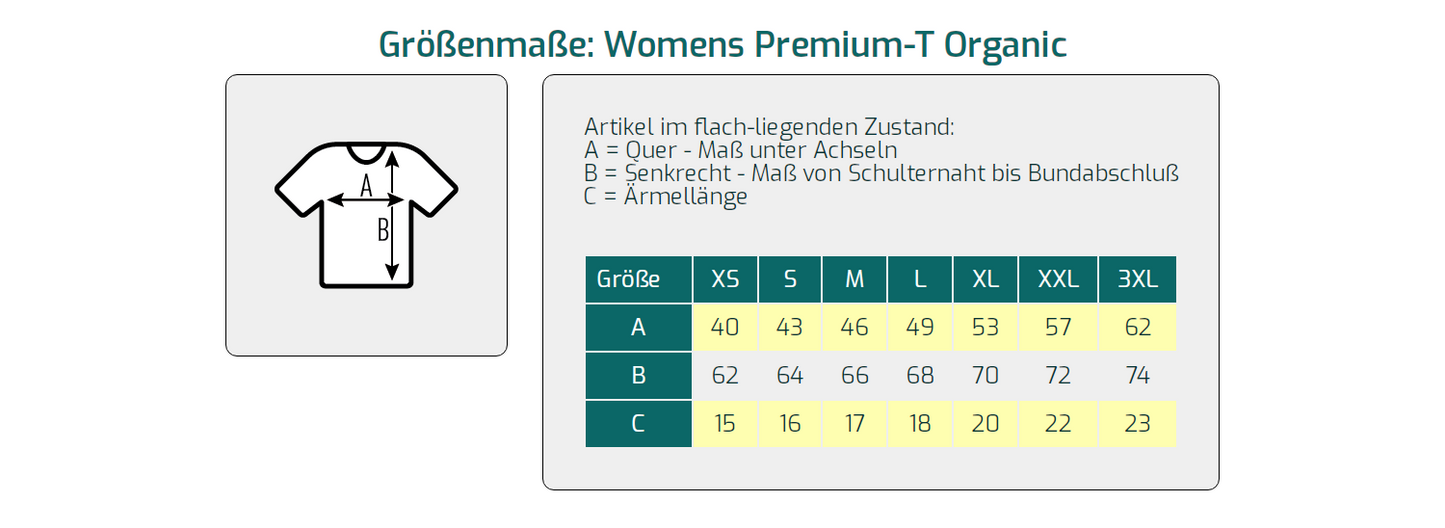 Größenmaße: Womens Premium-T Organic

A

B

Artikel im flach-liegenden Zustand:
A = Quer - Maß unter Achseln
B = Senkrecht - Maß von Schulternaht bis Bundabschluß
C = Ärmellänge

| Größe | XS | S | M | L | XL | XXL | 3XL |
|---|---|---|---|---|---|---|---|
| A | 40 | 43 | 46 | 49 | 53 | 57 | 62 |
| B | 62 | 64 | 66 | 68 | 70 | 72 | 74 |
| C | 15 | 16 | 17 | 18 | 20 | 22 | 23 |